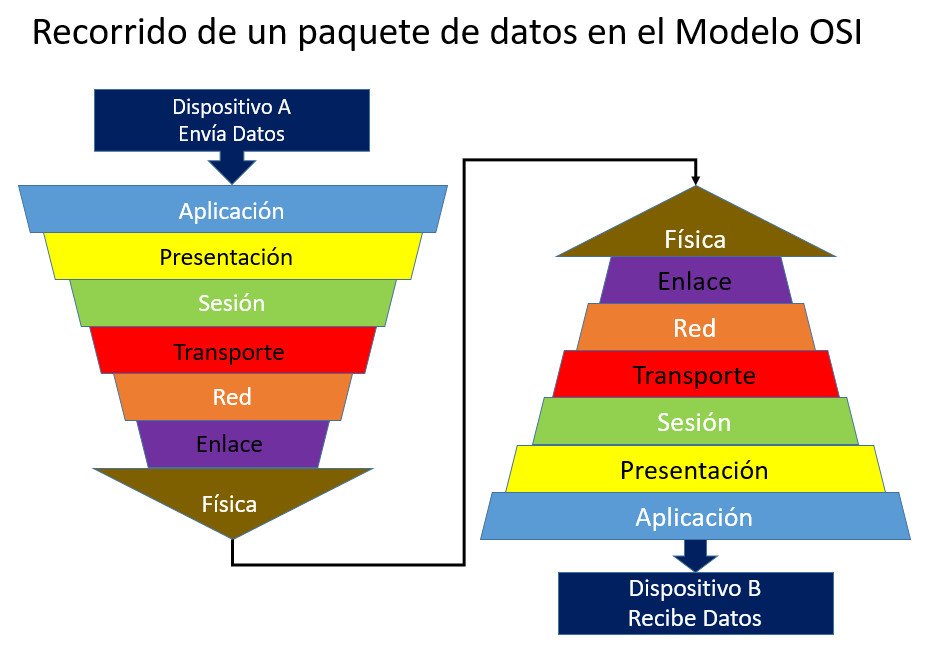 Recorrido de un paquete de datos en el Modelo OSI

Dispositivo A
Envía Datos

Aplicación
Presentación
Sesión
Transporte
Red
Enlace
Física

Física
Enlace
Red
Transporte
Sesión
Presentación
Aplicación

Dispositivo B
Recibe Datos